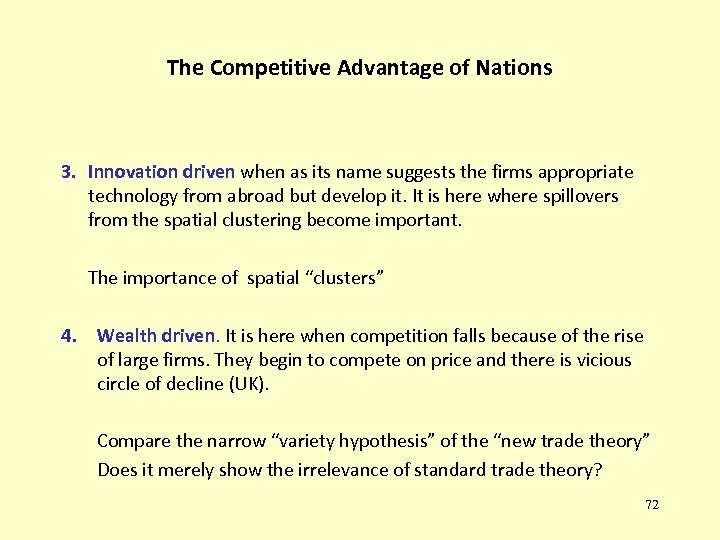 The Competitive Advantage of Nations

3. Innovation driven when as its name suggests the firms appropriate technology from abroad but develop it. It is here where spillovers from the spatial clustering become important.

The importance of spatial “clusters”

4. Wealth driven. It is here when competition falls because of the rise of large firms. They begin to compete on price and there is vicious circle of decline (UK).

Compare the narrow “variety hypothesis” of the “new trade theory” Does it merely show the irrelevance of standard trade theory?

72